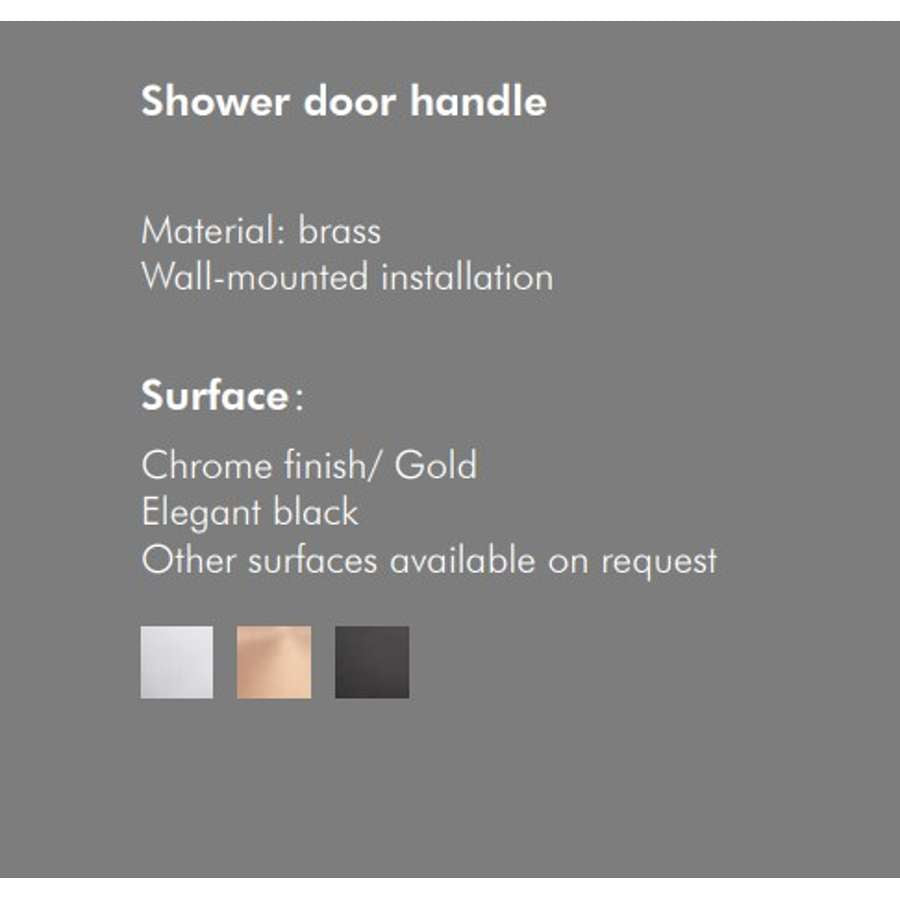 Shower door handle

Material: brass
Wall-mounted installation

Surface:

Chrome finish/ Gold
Elegant black
Other surfaces available on request